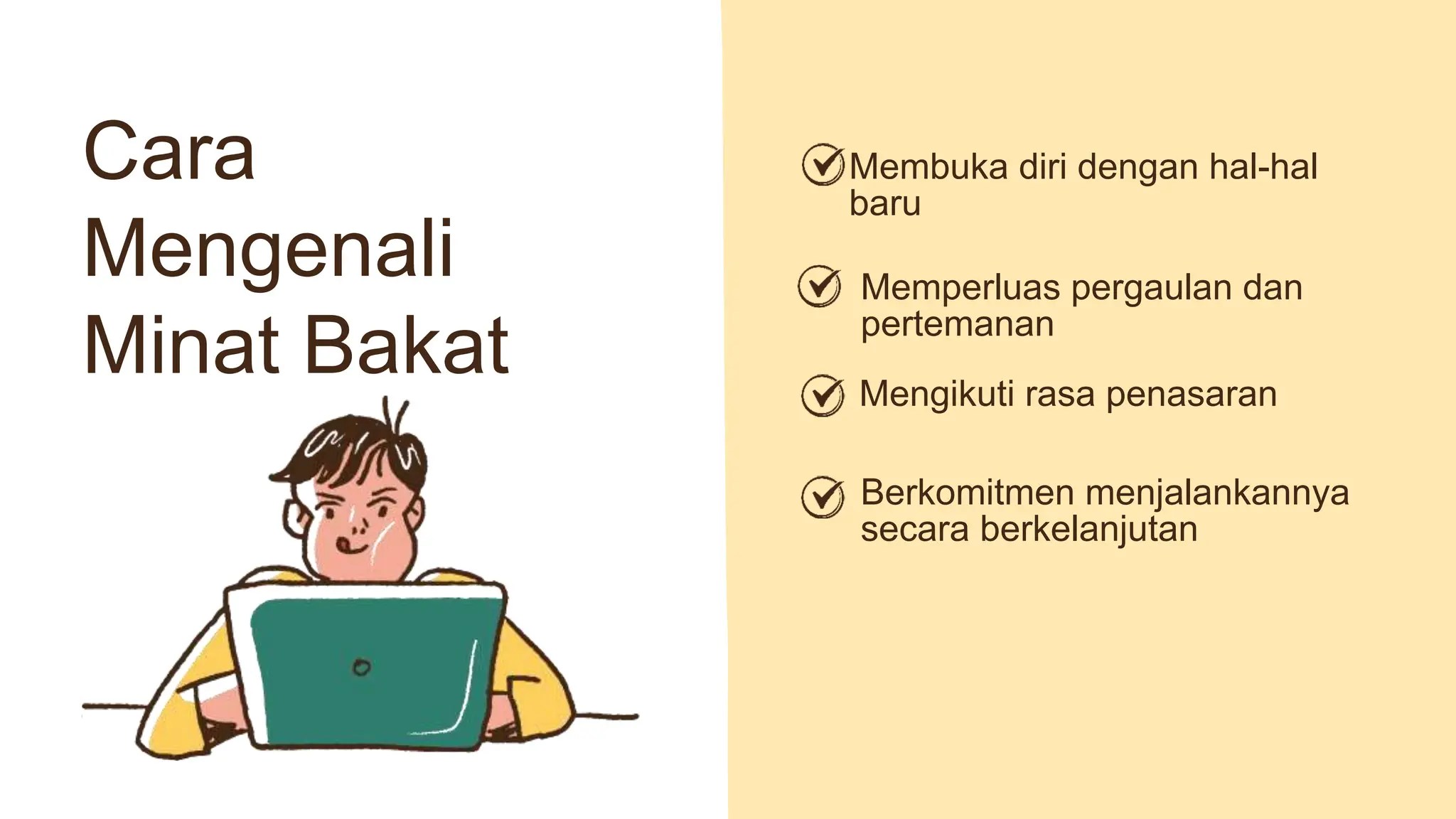 Cara Mengenali Minat Bakat

Membuka diri dengan hal-hal baru

Memperluas pergaulan dan pertemanan

Mengikuti rasa penasaran

Berkomitmen menjalankannya secara berkelanjutan